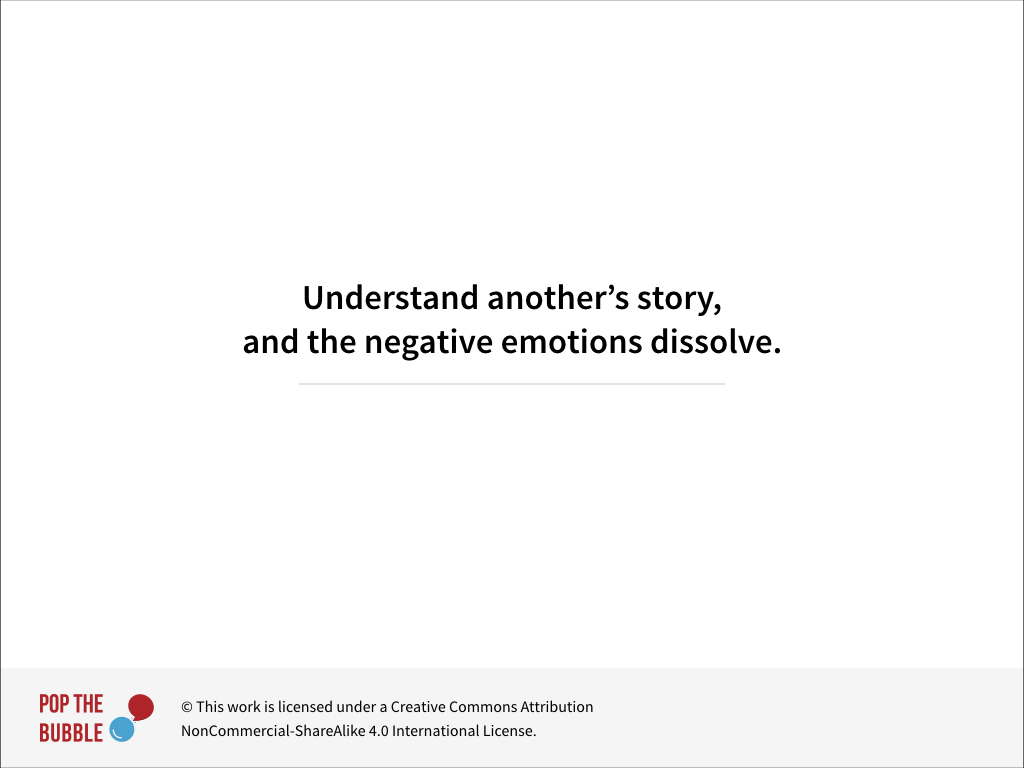 Understand another’s story,
and the negative emotions dissolve.

POP THE
BUBBLE

© This work is licensed under a Creative Commons Attribution NonCommercial-ShareAlike 4.0 International License.